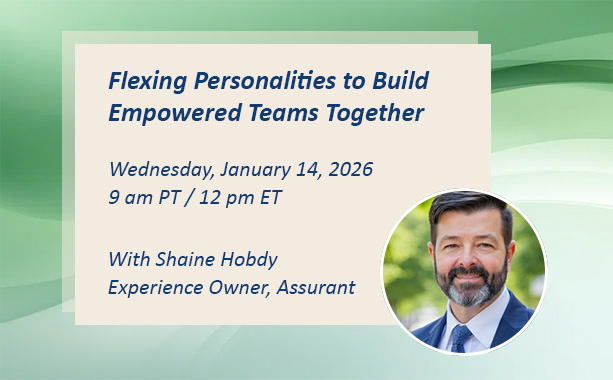 Flexing Personalities to Build Empowered Teams Together

Wednesday, January 14, 2026
9 am PT / 12 pm ET

With Shaine Hobdy
Experience Owner, Assurant